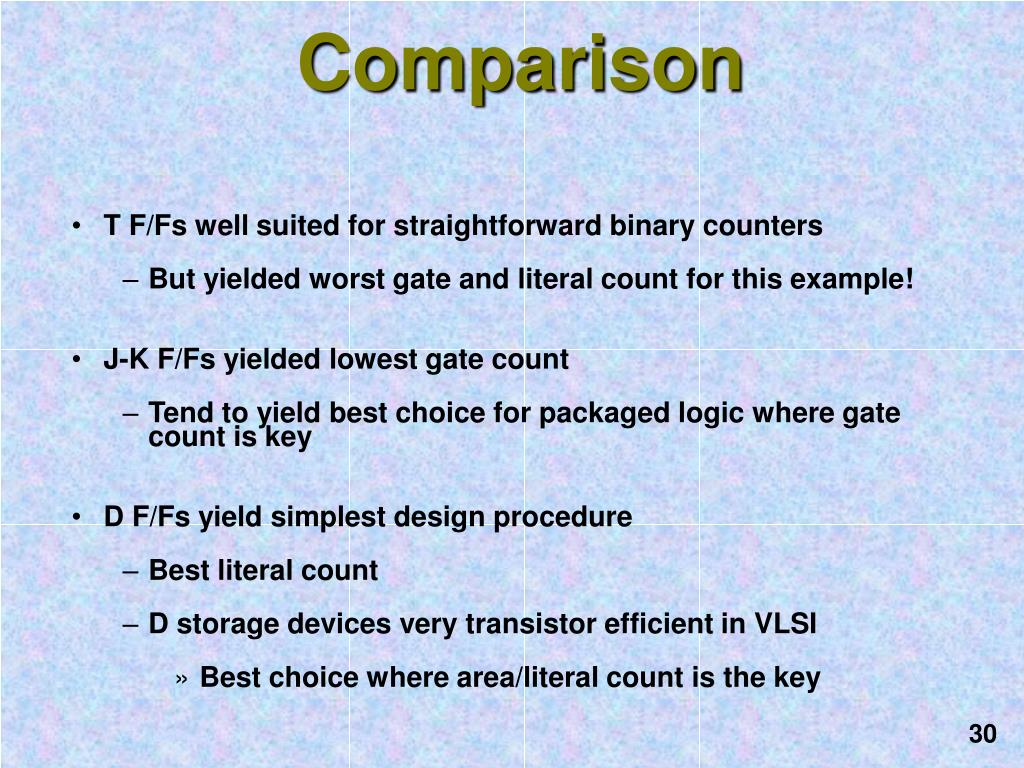 Comparison

• T F/Fs well suited for straightforward binary counters

– But yielded worst gate and literal count for this example!

• J-K F/Fs yielded lowest gate count

– Tend to yield best choice for packaged logic where gate count is key

• D F/Fs yield simplest design procedure

– Best literal count

– D storage devices very transistor efficient in VLSI

» Best choice where area/literal count is the key

30